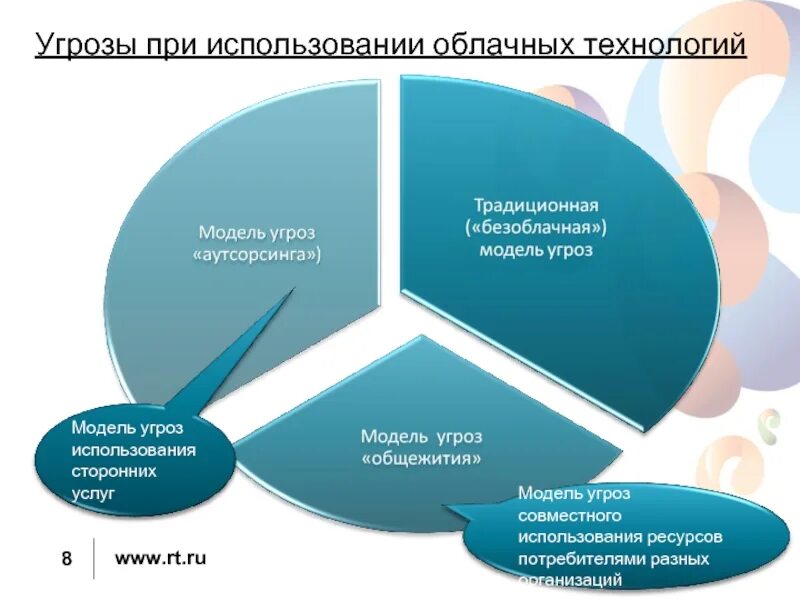 Угрозы при использовании облачных технологий

Модель угроз «аутсорсинга»)

Традиционная («безоблачная») модель угроз

Модель угроз «общежития»

Модель угроз использования сторонних услуг

Модель угроз совместного использования ресурсов потребителями разных организаций

8

www.rt.ru